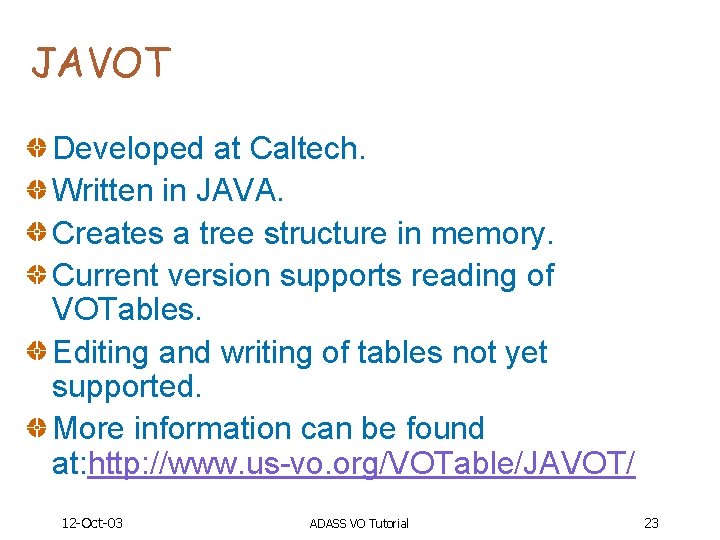 JAVOT

Developed at Caltech.

Written in JAVA.

Creates a tree structure in memory.

Current version supports reading of VOTables.

Editing and writing of tables not yet supported.

More information can be found at:http://www.us-vo.org/VOTable/JAVOT/

12-Oct-03 ADASS VO Tutorial 23